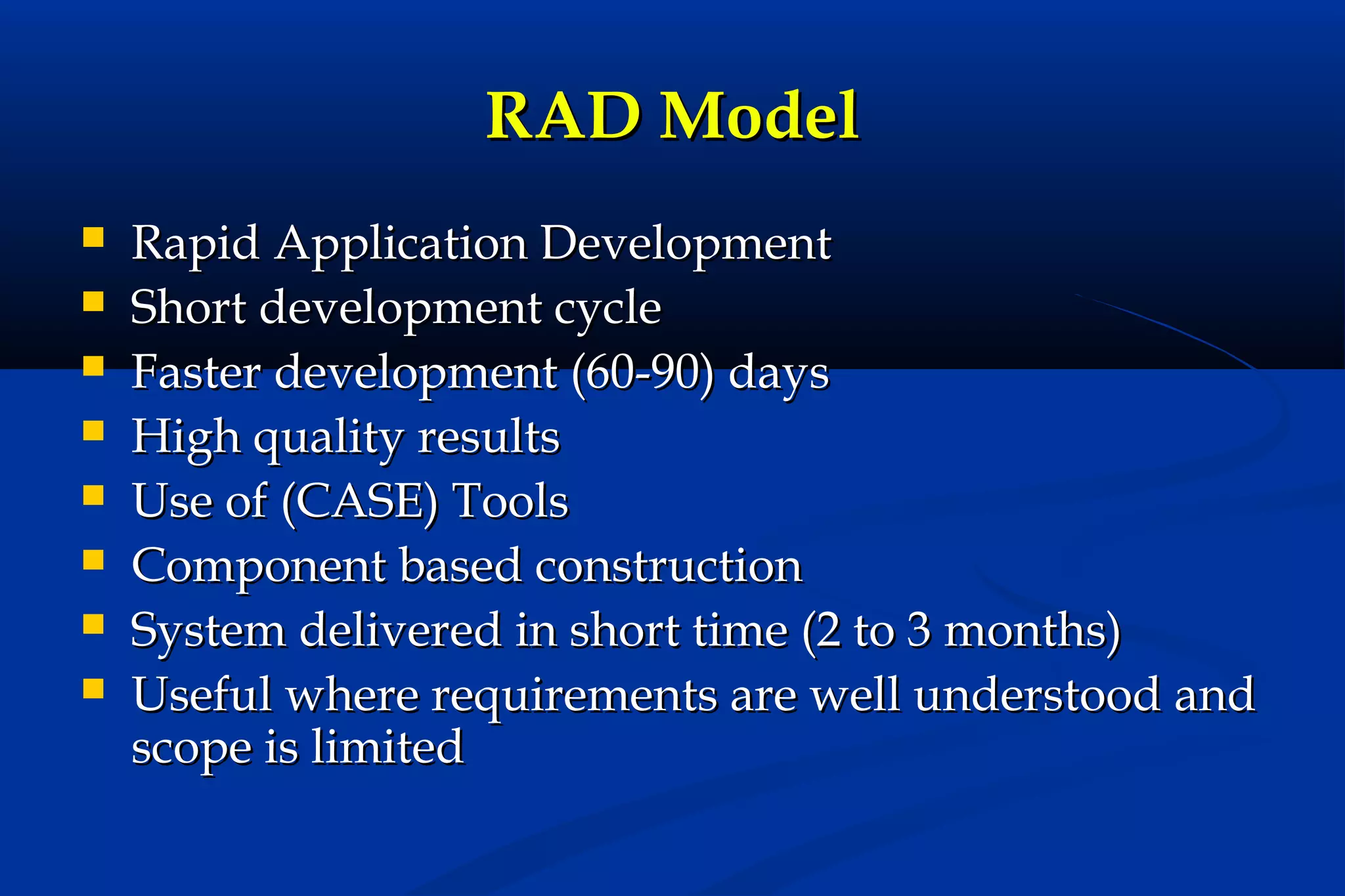 RAD Model

- Rapid Application Development
- Short development cycle
- Faster development (60-90) days
- High quality results
- Use of (CASE) Tools
- Component based construction
- System delivered in short time (2 to 3 months)
- Useful where requirements are well understood and scope is limited